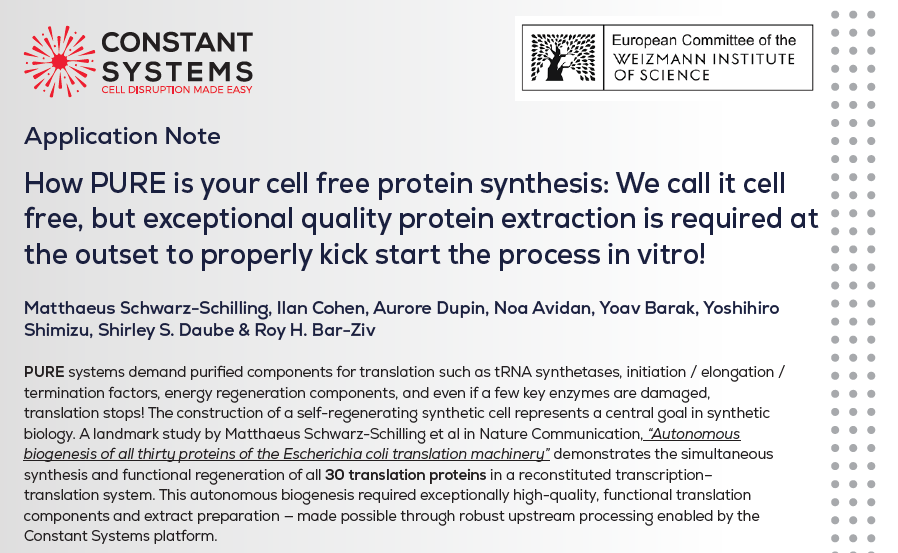 CONSTANT SYSTEMS
CELL DISRUPTION MADE EASY

European Committee of the WEIZMANN INSTITUTE OF SCIENCE

Application Note

How PURE is your cell free protein synthesis: We call it cell free, but exceptional quality protein extraction is required at the outset to properly kick start the process in vitro!

Matthaeus Schwarz-Schilling, Ilan Cohen, Aurore Dupin, Noa Avidan, Yoav Barak, Yoshihiro Shimizu, Shirley S. Daube & Roy H. Bar-Ziv

PURE systems demand purified components for translation such as tRNA synthetases, initiation / elongation / termination factors, energy regeneration components, and even if a few key enzymes are damaged, translation stops! The construction of a self-regenerating synthetic cell represents a central goal in synthetic biology. A landmark study by Matthaeus Schwarz-Schilling et al in Nature Communication, "Autonomous biogenesis of all thirty proteins of the Escherichia coli translation machinery" demonstrates the simultaneous synthesis and functional regeneration of all 30 translation proteins in a reconstituted transcription–translation system. This autonomous biogenesis required exceptionally high-quality, functional translation components and extract preparation – made possible through robust upstream processing enabled by the Constant Systems platform.